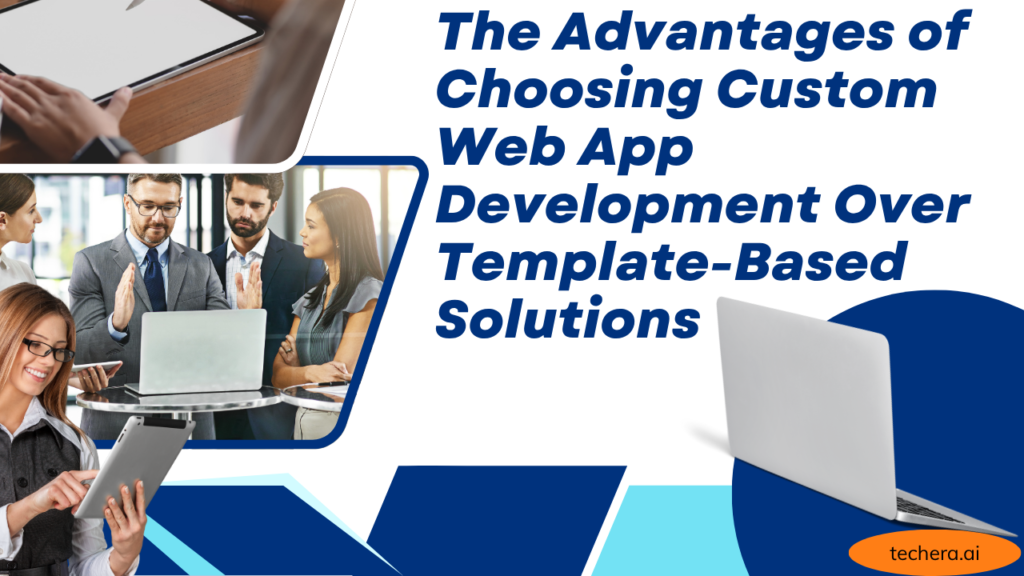 The Advantages of Choosing Custom Web App Development Over Template-Based Solutions

techera.ai